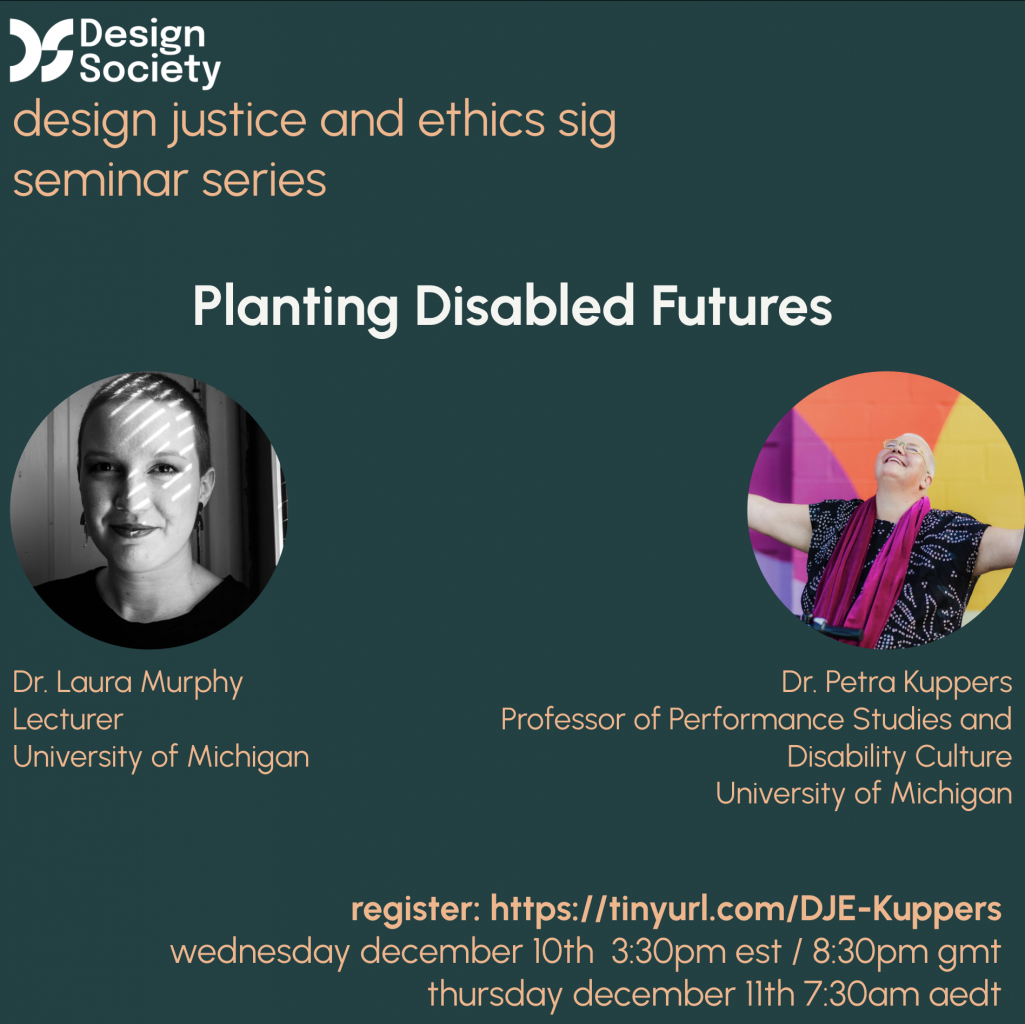 Design Society

design justice and ethics sig seminar series

Planting Disabled Futures

Dr. Laura Murphy
Lecturer
University of Michigan

Dr. Petra Kuppers
Professor of Performance Studies and Disability Culture
University of Michigan

register: https://tinyurl.com/DJE-Kuppers
wednesday december 10th 3:30pm est / 8:30pm gmt
thursday december 11th 7:30am aedt